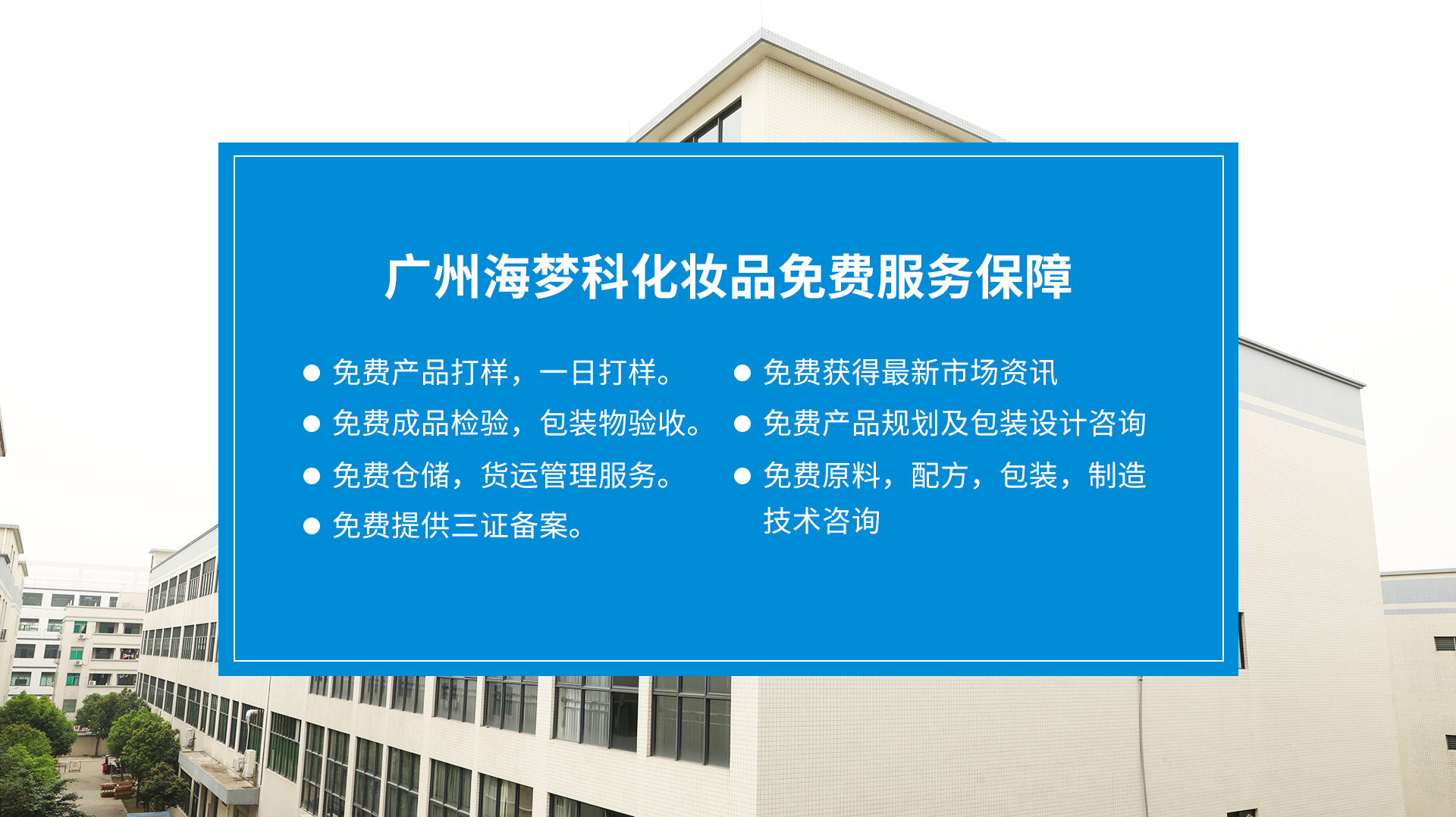 广州海梦科化妆品免费服务保障

● 免费产品打样，一日打样。
● 免费成品检验，包装物验收。
● 免费仓储，货运管理服务。
● 免费提供三证备案。

● 免费获得最新市场资讯
● 免费产品规划及包装设计咨询
● 免费原料，配方，包装，制造技术咨询